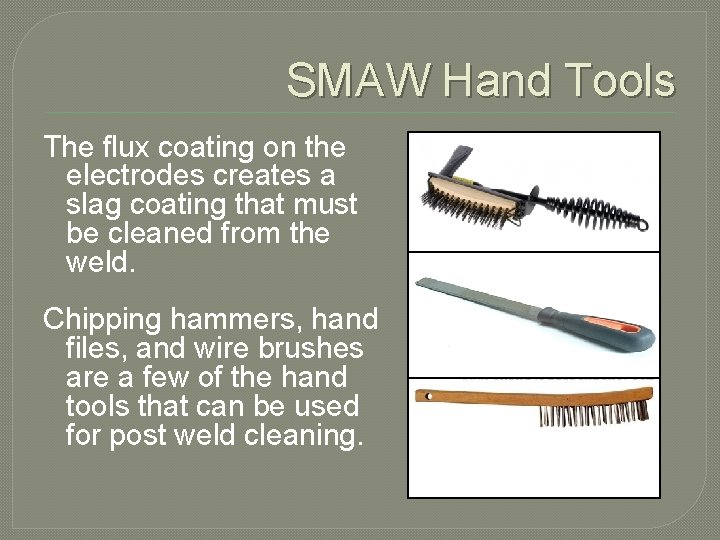 SMAW Hand Tools

The flux coating on the electrodes creates a slag coating that must be cleaned from the weld.

Chipping hammers, hand files, and wire brushes are a few of the hand tools that can be used for post weld cleaning.